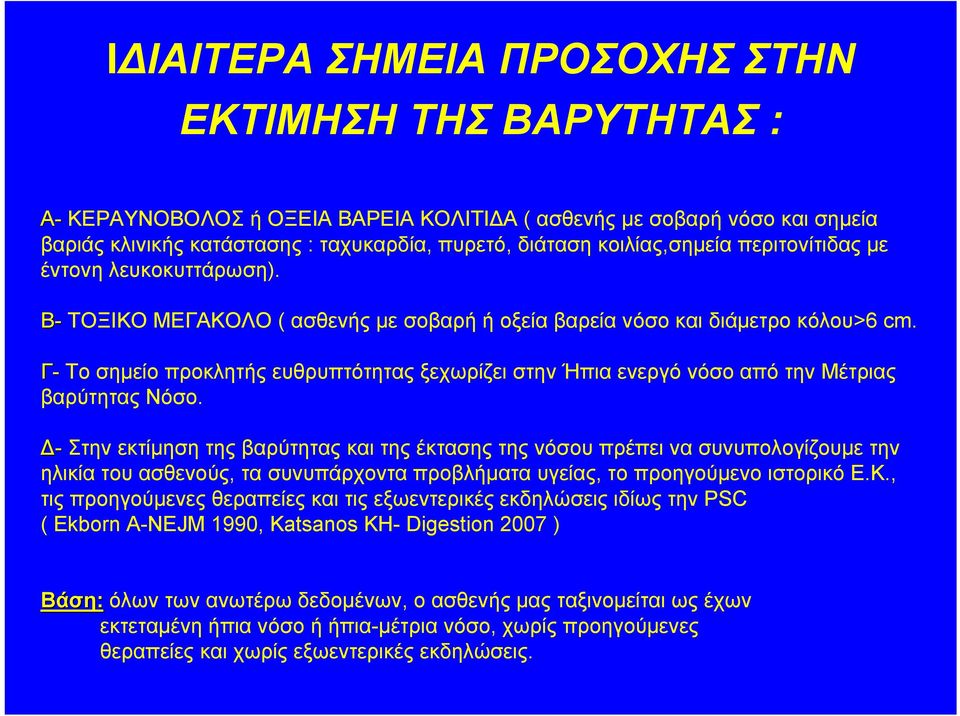 ΙΔΙΑΙΤΕΡΑ ΣΗΜΕΙΑ ΠΡΟΣΟΧΗΣ ΣΤΗΝ ΕΚΤΙΜΗΣΗ ΤΗΣ ΒΑΡΥΤΗΤΑΣ :

Α- ΚΕΡΑΥΝΟΒΟΛΟΣ ή ΟΞΕΙΑ ΒΑΡΕΙΑ ΚΟΛΙΤΙΔΑ ( ασθενής με σοβαρή νόσο και σημεία βαριάς κλινικής κατάστασης : ταχυκαρδία, πυρετό, διάταση κοιλίας,σημεία περιτονίτιδας με έντονη λευκοκυττάρωση).

Β- ΤΟΞΙΚΟ ΜΕΓΑΚΟΛΟ ( ασθενής με σοβαρή ή οξεία βαρεία νόσο και διάμετρο κόλου>6 cm.

Γ- Το σημείο προκλητής ευθρυπτότητας ξεχωρίζει στην Ήπια ενεργό νόσο από την Μέτριας βαρύτητας Νόσο.

Δ- Στην εκτίμηση της βαρύτητας και της έκτασης της νόσου πρέπει να συνυπολογίζουμε την ηλικία του ασθενούς, τα συνυπάρχοντα προβλήματα υγείας, το προηγούμενο ιστορικό Ε.Κ., τις προηγούμενες θεραπείες και τις εξωεντερικές εκδηλώσεις ιδίως την PSC ( Ekborn A-NEJM 1990, Katsanos KH- Digestion 2007 )

Βάση: όλων των ανωτέρω δεδομένων, ο ασθενής μας ταξινομείται ως έχων εκτεταμένη ήπια νόσο ή ήπια-μέτρια νόσο, χωρίς προηγούμενες θεραπείες και χωρίς εξωεντερικές εκδηλώσεις.